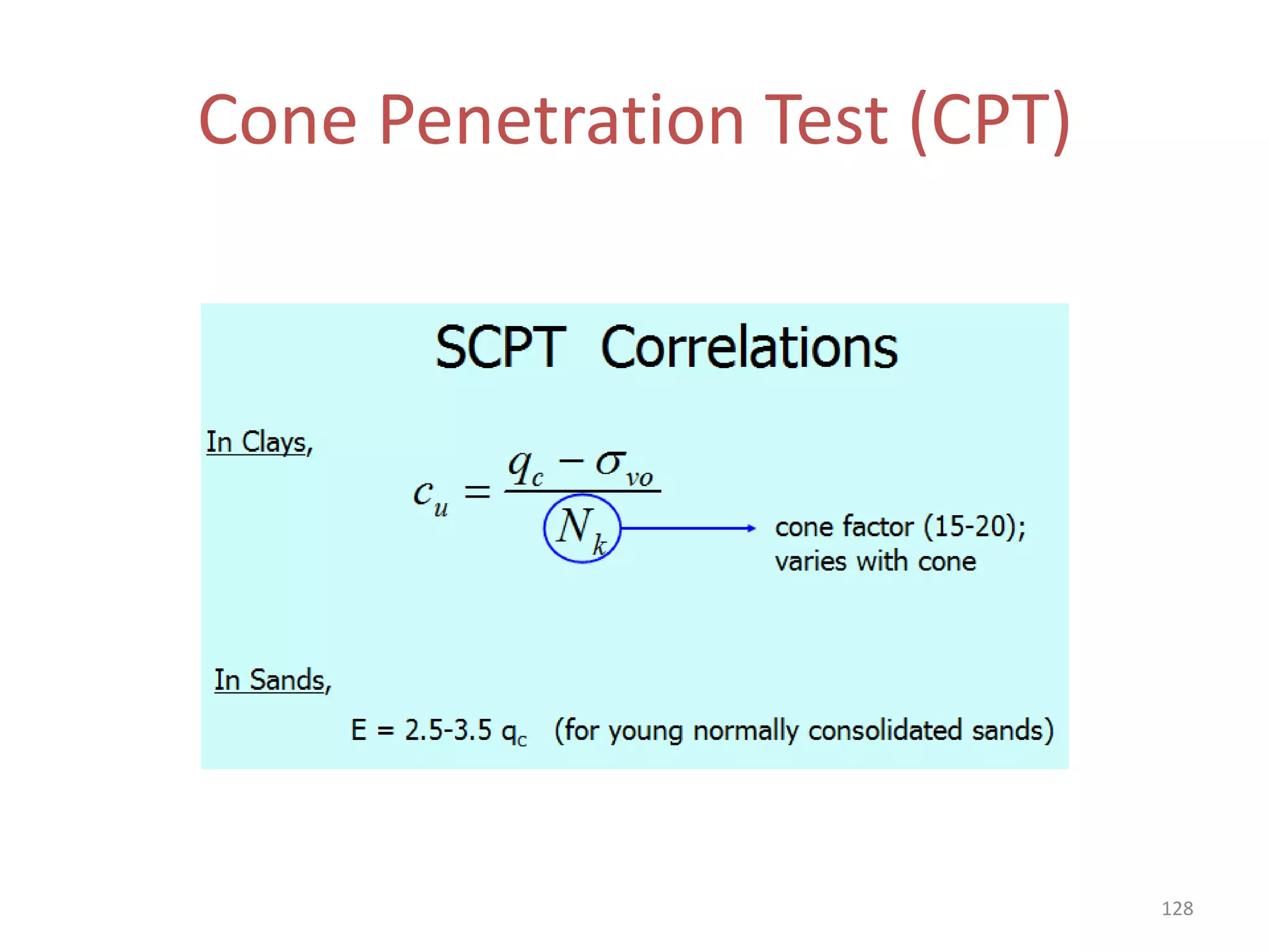 Cone Penetration Test (CPT)

SCPT Correlations

In Clays,

$c_u = \frac{q_c - \sigma_{vo}}{N_k}$

cone factor (15-20); varies with cone

In Sands,

E = 2.5-3.5 $q_c$ (for young normally consolidated sands)

128